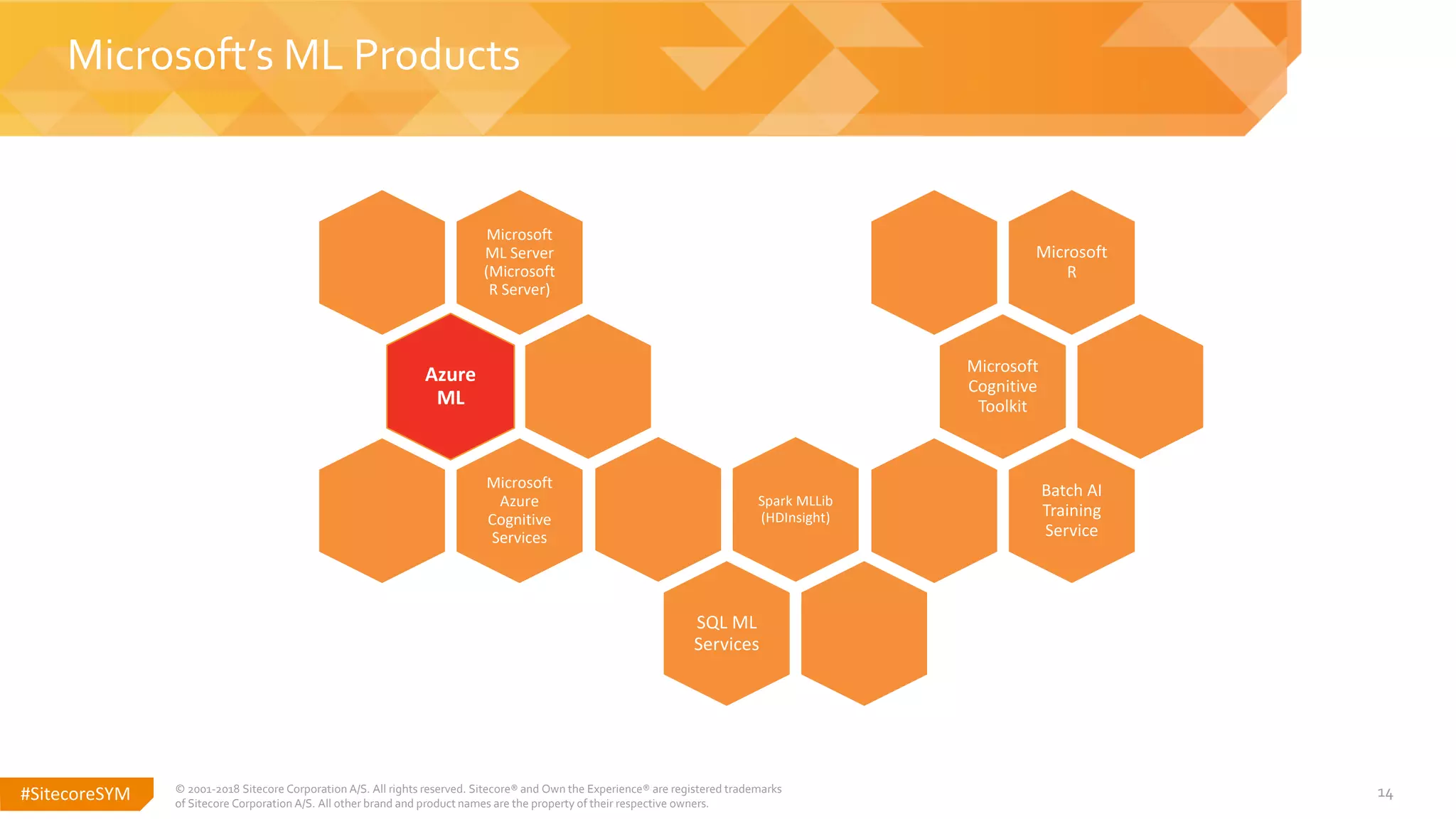 Microsoft's ML Products

Microsoft ML Server (Microsoft R Server)

Microsoft R

Azure ML

Microsoft Cognitive Toolkit

Microsoft Azure Cognitive Services

Spark MLLib (HDInsight)

Batch AI Training Service

SQL ML Services

#SitecoreSYM

© 2001-2018 Sitecore Corporation A/S. All rights reserved. Sitecore® and Own the Experience® are registered trademarks of Sitecore Corporation A/S. All other brand and product names are the property of their respective owners.

14